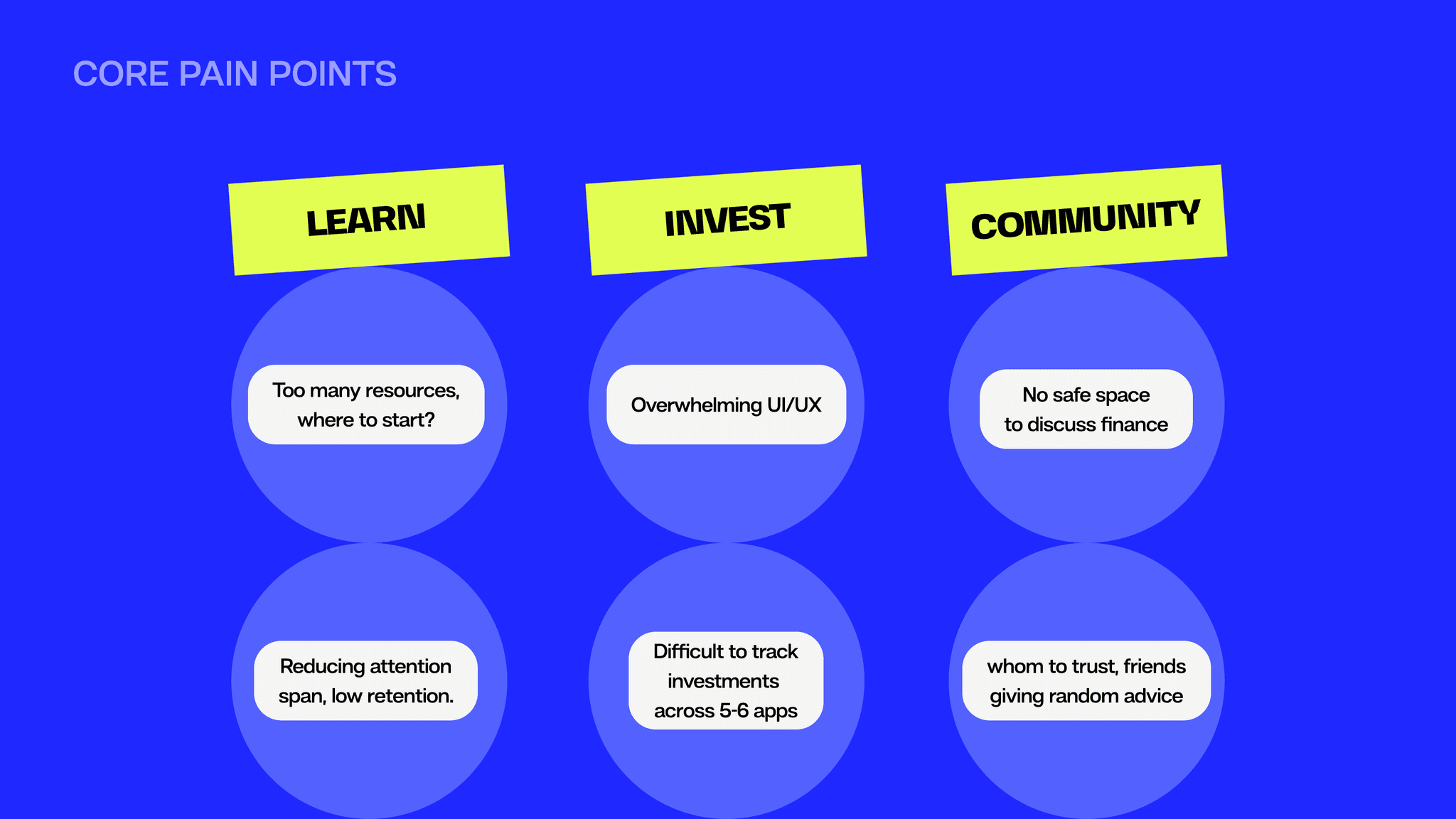 CORE PAIN POINTS

LEARN

Too many resources, where to start?

Reducing attention span, low retention.

INVEST

Overwhelming UI/UX

Difficult to track investments across 5-6 apps

COMMUNITY

No safe space to discuss finance

whom to trust, friends giving random advice